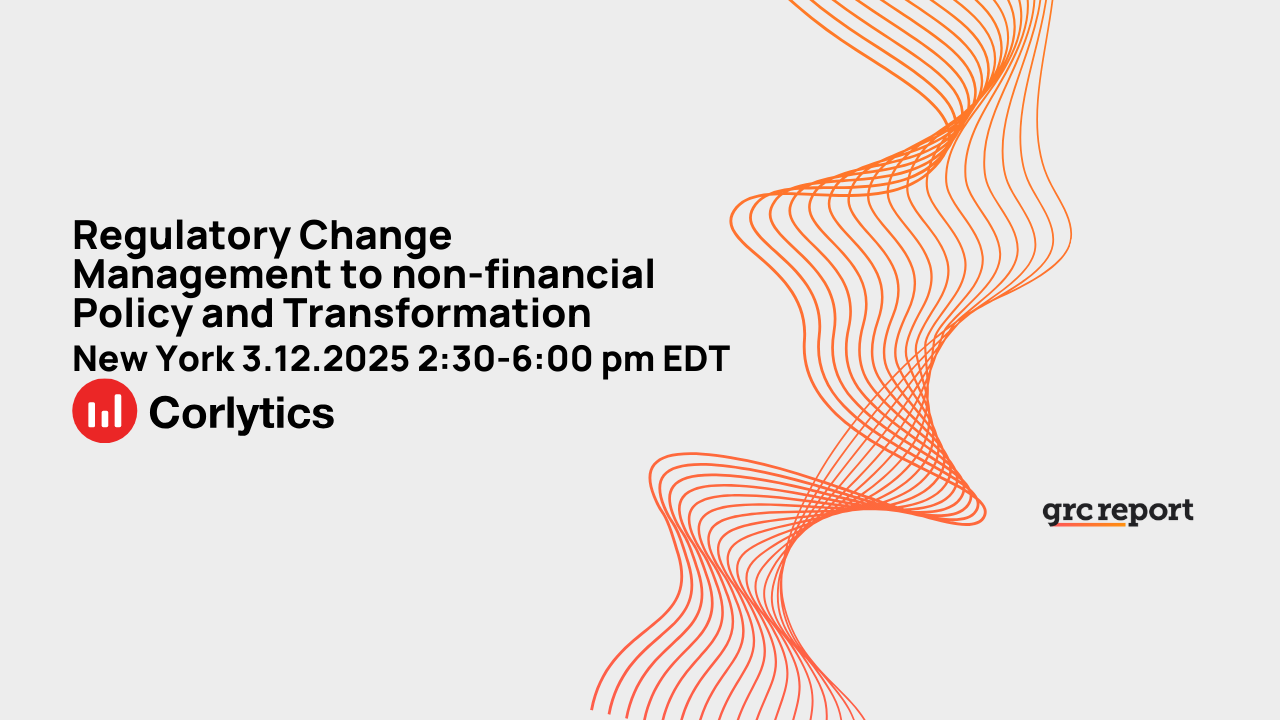 Regulatory Change Management to non-financial Policy and Transformation

New York 3.12.2025 2:30-6:00 pm EDT

Corlytics

grc report